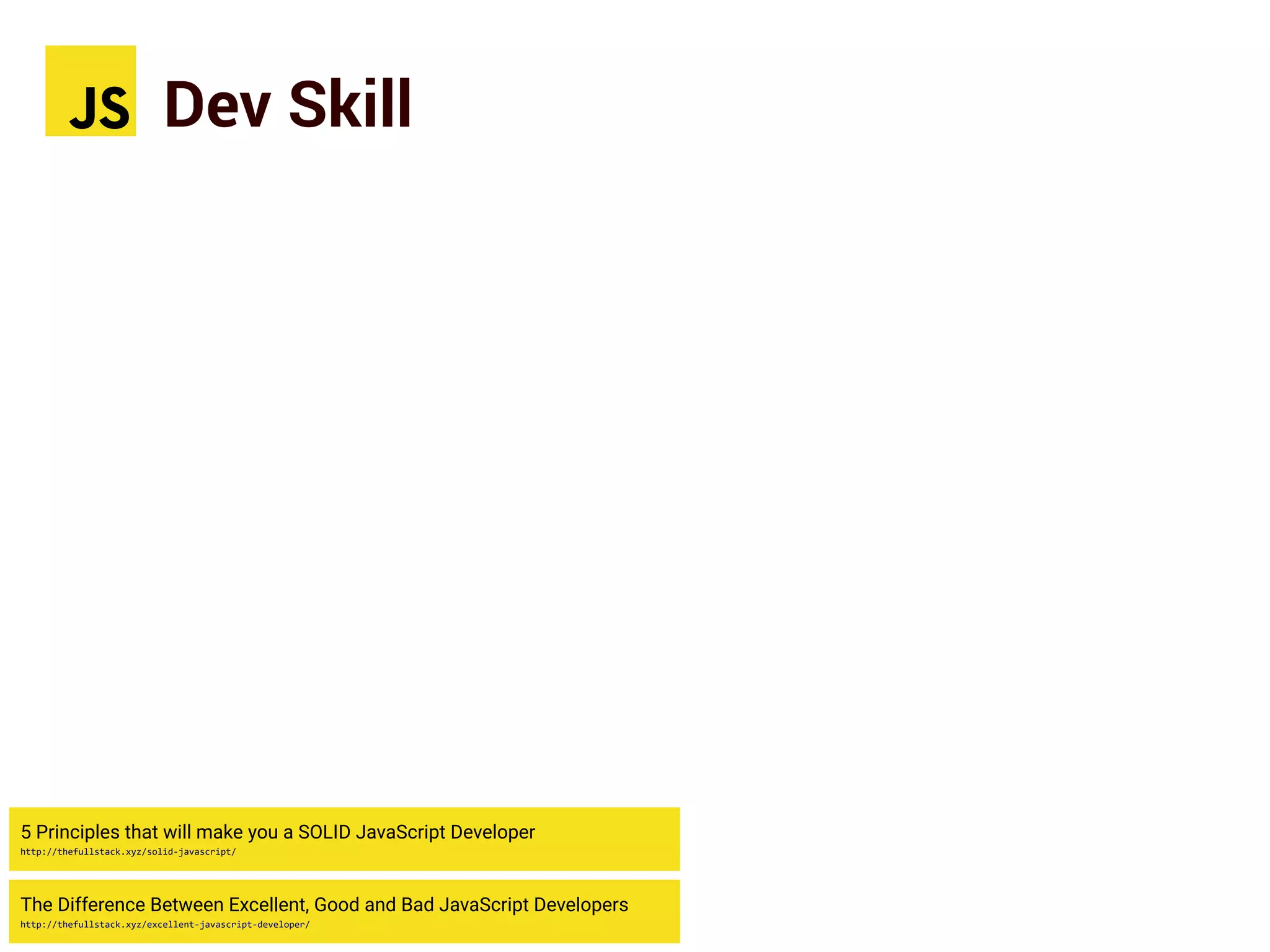 JS Dev Skill

5 Principles that will make you a SOLID JavaScript Developer
http://thefullstack.xyz/solid-javascript/

The Difference Between Excellent, Good and Bad JavaScript Developers
http://thefullstack.xyz/excellent-javascript-developer/